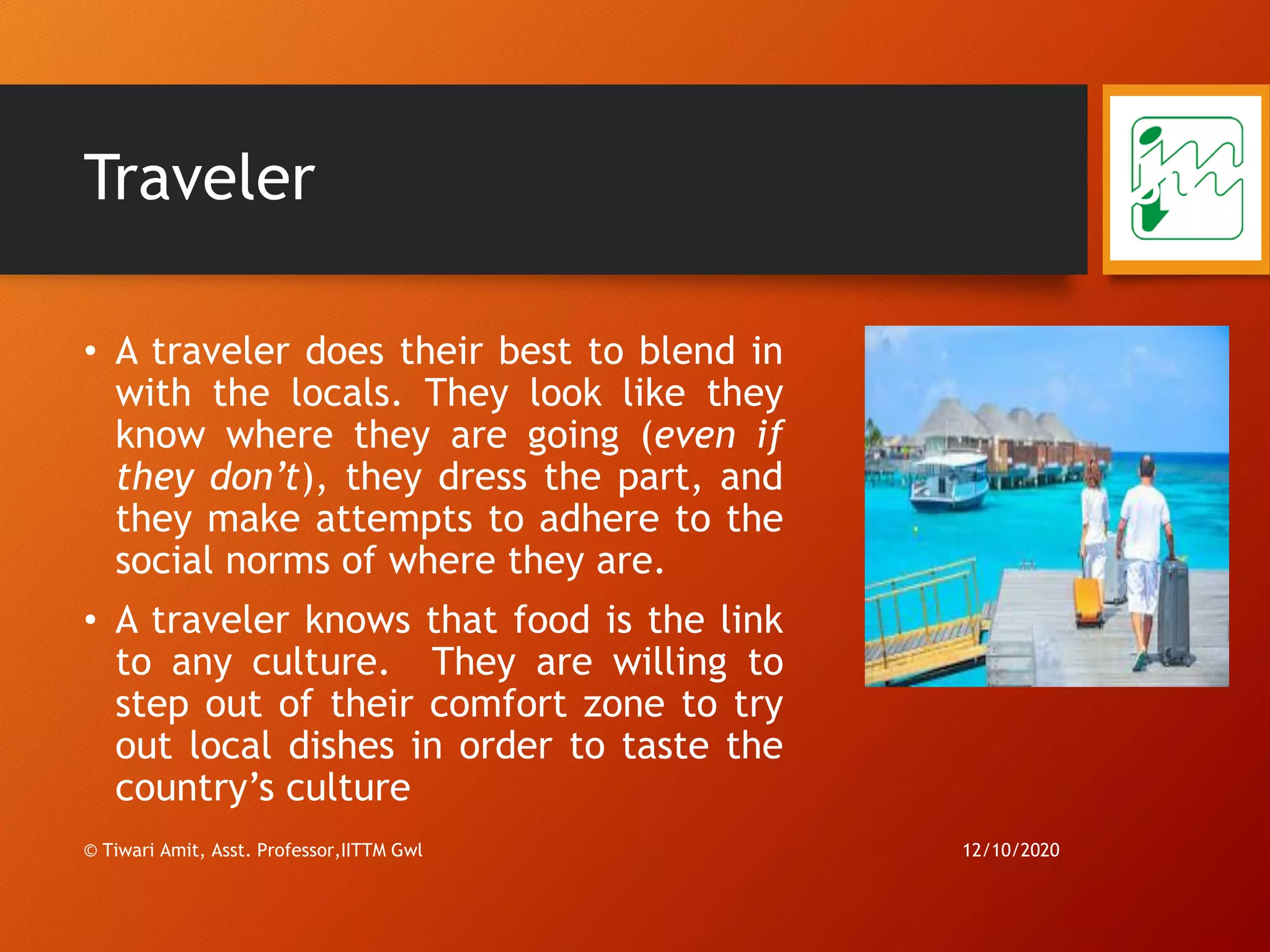 Traveler

• A traveler does their best to blend in with the locals. They look like they know where they are going (even if they don't), they dress the part, and they make attempts to adhere to the social norms of where they are.

• A traveler knows that food is the link to any culture.  They are willing to step out of their comfort zone to try out local dishes in order to taste the country's culture

© Tiwari Amit, Asst. Professor,IITTM Gwl

12/10/2020